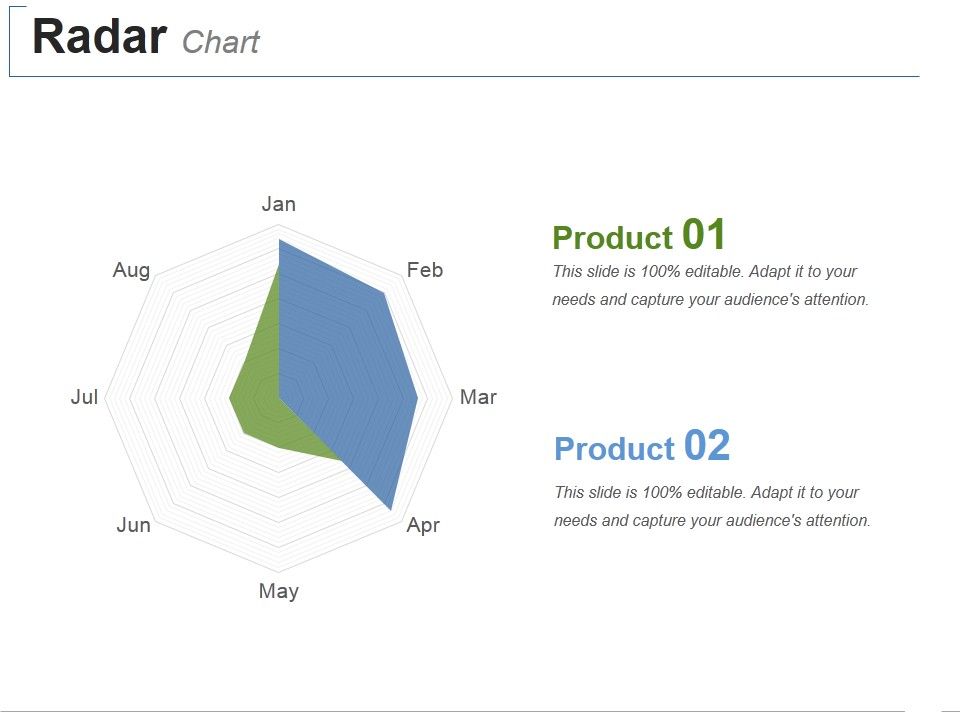 Radar Chart

Jan
Feb
Mar
Apr
May
Jun
Jul
Aug

Product 01
This slide is 100% editable. Adapt it to your needs and capture your audience's attention.

Product 02
This slide is 100% editable. Adapt it to your needs and capture your audience's attention.